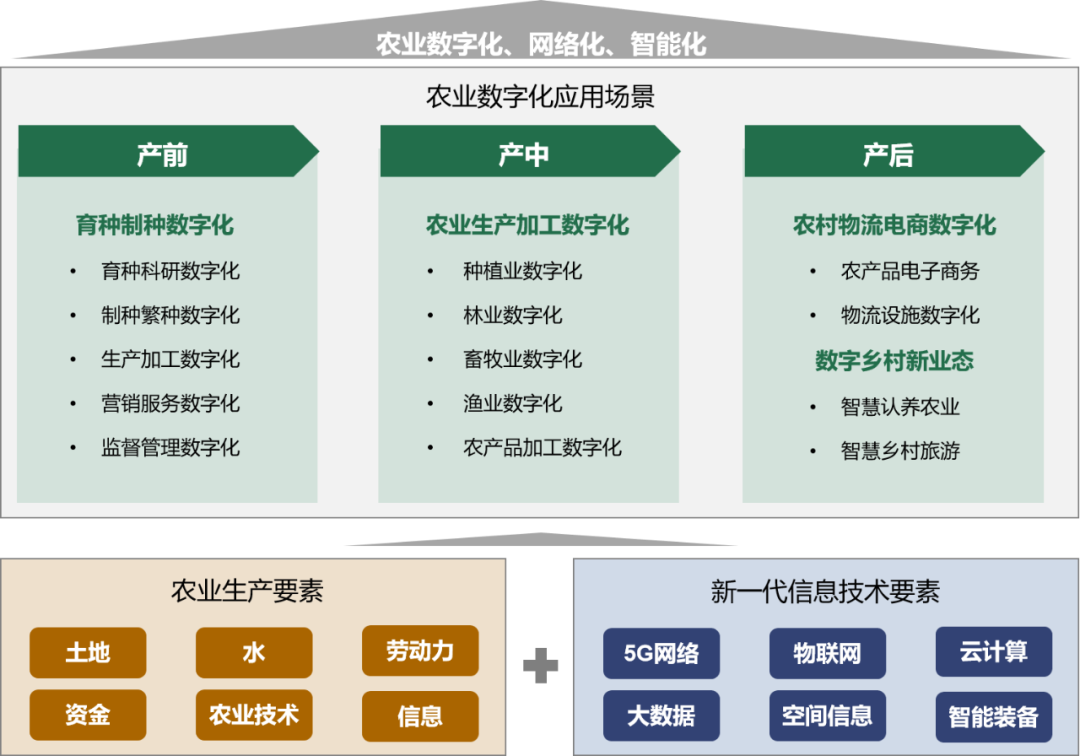 农业数字化、网络化、智能化

农业数字化应用场景

产前

育种制种数字化
• 育种科研数字化
• 制种繁种数字化
• 生产加工数字化
• 营销服务数字化
• 监督管理数字化

产中

农业生产加工数字化
• 种植业数字化
• 林业数字化
• 畜牧业数字化
• 渔业数字化
• 农产品加工数字化

产后

农村物流电商数字化
• 农产品电子商务
• 物流设施数字化

数字乡村新业态
• 智慧认养农业
• 智慧乡村旅游

农业生产要素

土地
水
劳动力
资金
农业技术
信息

+

新一代信息技术要素

5G网络
物联网
云计算
大数据
空间信息
智能装备